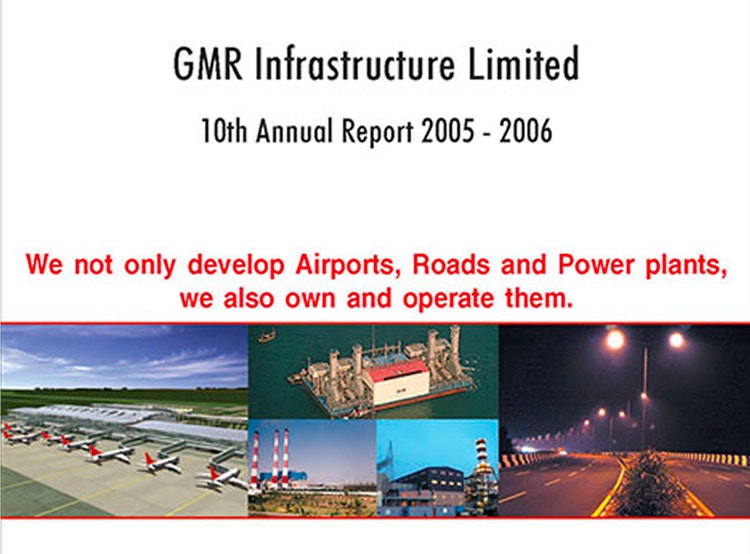 GMR Infrastructure Limited

10th Annual Report 2005 - 2006

We not only develop Airports, Roads and Power plants, we also own and operate them.